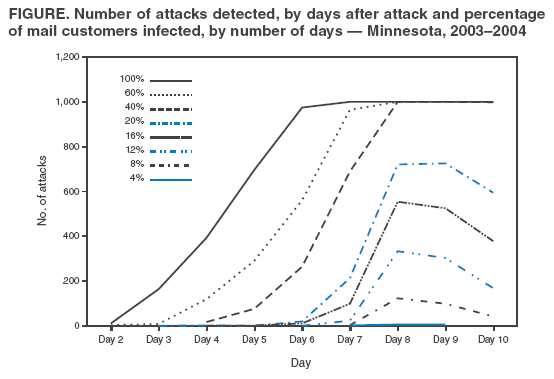 FIGURE. Number of attacks detected, by days after attack and percentage of mail customers infected, by number of days — Minnesota, 2003–2004

1,200
1,000
800
600
400
200
0

No. of attacks

100%
60%
40%
20%
16%
12%
8%
4%

Day 2
Day 3
Day 4
Day 5
Day 6
Day 7
Day 8
Day 9
Day 10

Day